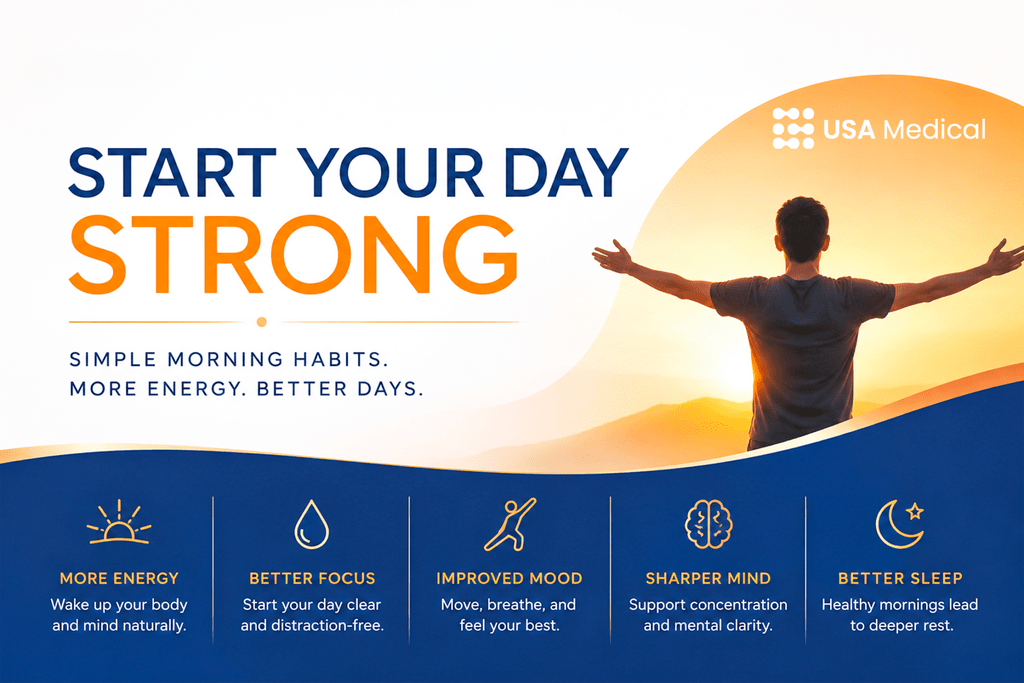 USA Medical

START YOUR DAY
STRONG

SIMPLE MORNING HABITS.
MORE ENERGY. BETTER DAYS.

MORE ENERGY
Wake up your body and mind naturally.

BETTER FOCUS
Start your day clear and distraction-free.

IMPROVED MOOD
Move, breathe, and feel your best.

SHARPER MIND
Support concentration and mental clarity.

BETTER SLEEP
Healthy mornings lead to deeper rest.